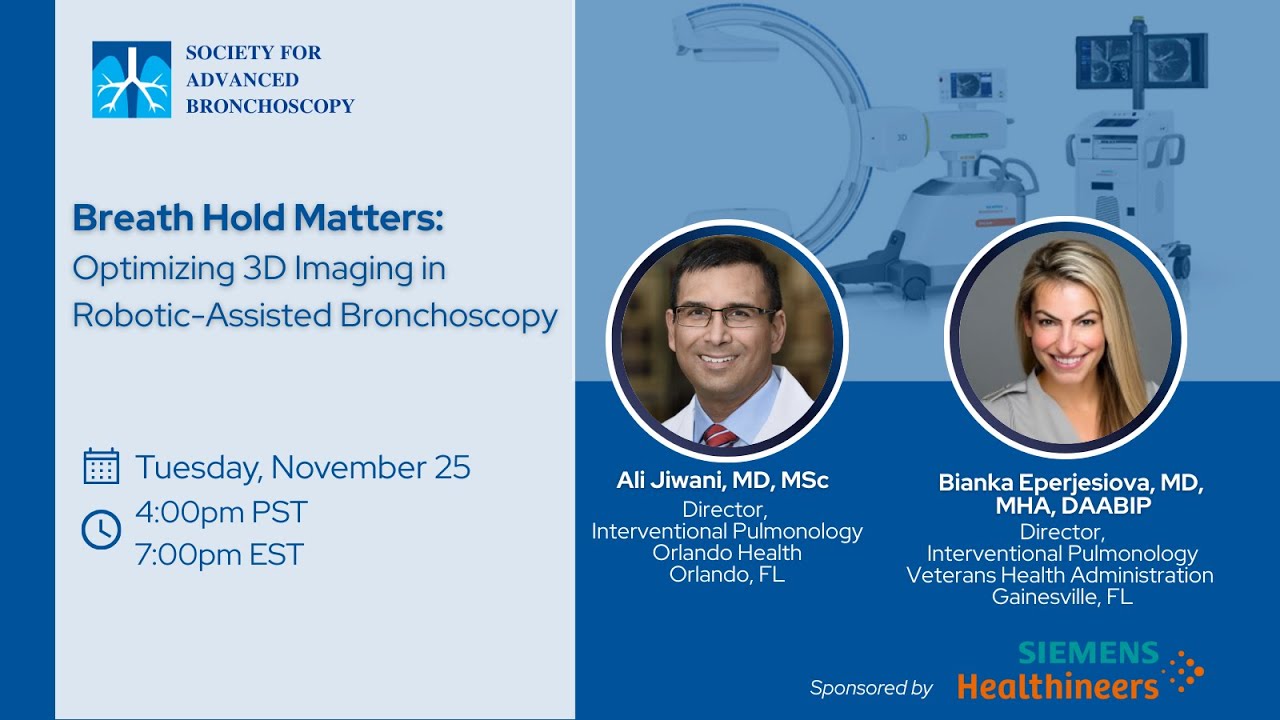 SOCIETY FOR ADVANCED BRONCHOSCOPY

Breath Hold Matters:
Optimizing 3D Imaging in Robotic-Assisted Bronchoscopy

Tuesday, November 25
4:00pm PST
7:00pm EST

3D

Ali Jiwani, MD, MSc
Director,
Interventional Pulmonology
Orlando Health
Orlando, FL

Bianka Eperjesiova, MD, MHA, DAABIP
Director,
Interventional Pulmonology
Veterans Health Administration
Gainesville, FL

Sponsored by SIEMENS Healthineers